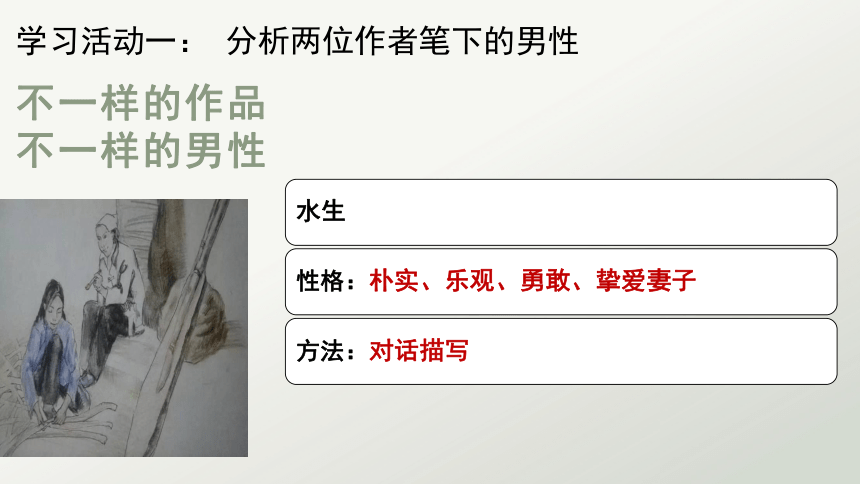 学习活动一：　分析两位作者笔下的男性

不一样的作品
不一样的男性

水生

性格：朴实、乐观、勇敢、挚爱妻子

方法：对话描写